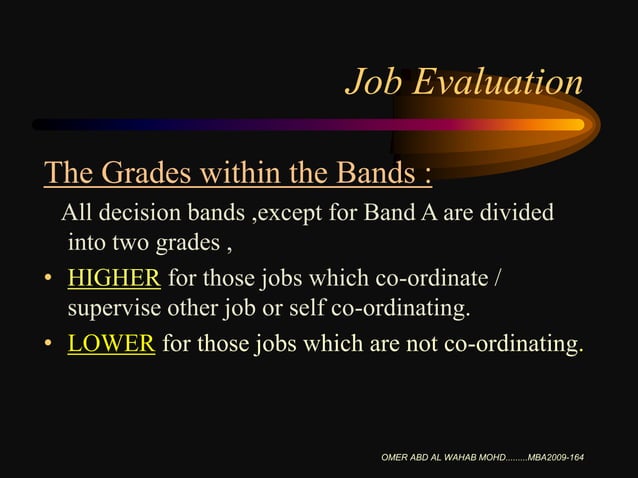 Job Evaluation

The Grades within the Bands :

All decision bands ,except for Band A are divided into two grades ,

• HIGHER for those jobs which co-ordinate / supervise other job or self co-ordinating.
• LOWER for those jobs which are not co-ordinating.

OMER ABD AL WAHAB MOHD.........MBA2009-164